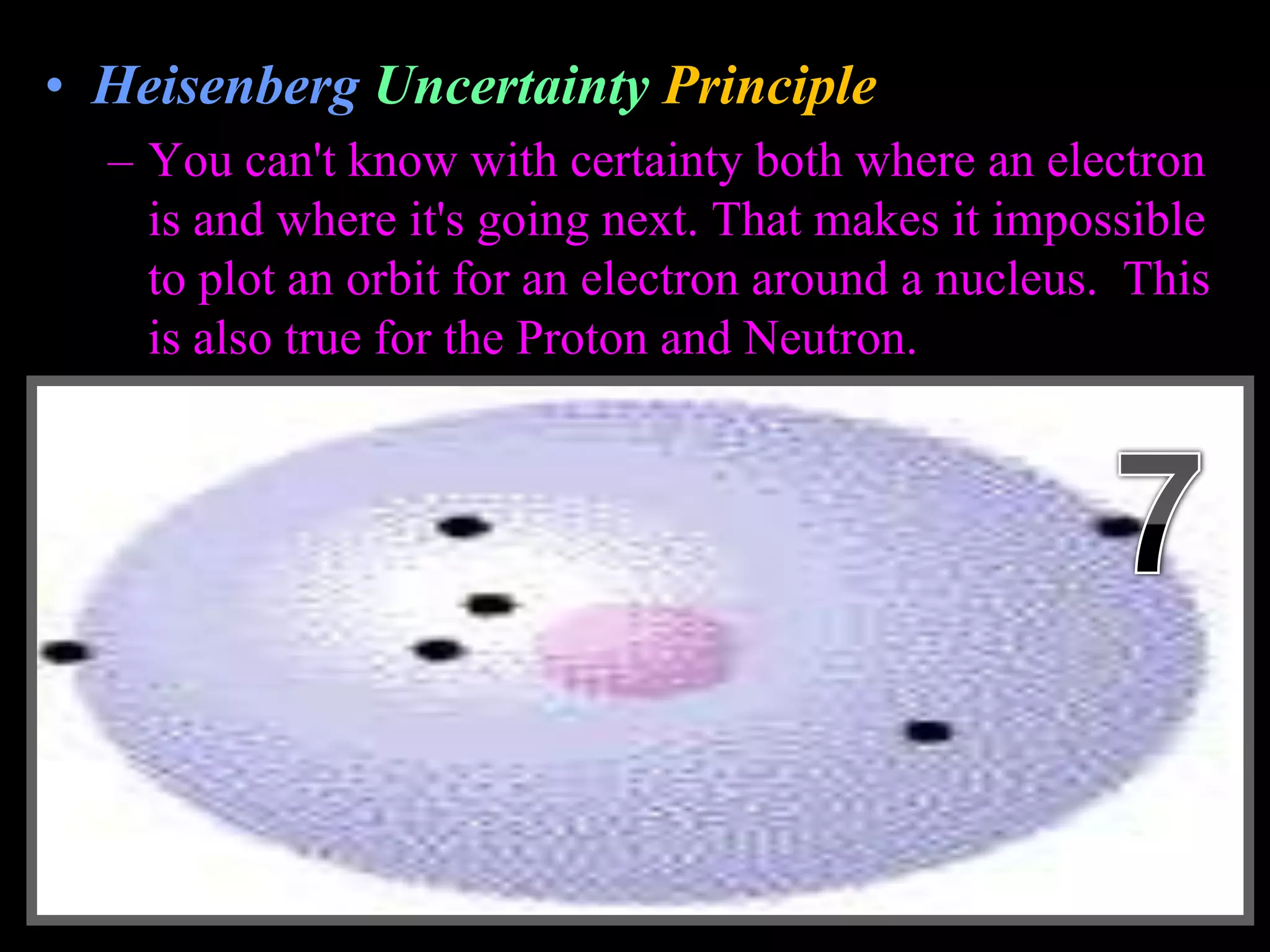 • Heisenberg Uncertainty Principle

– You can't know with certainty both where an electron is and where it's going next. That makes it impossible to plot an orbit for an electron around a nucleus. This is also true for the Proton and Neutron.

7